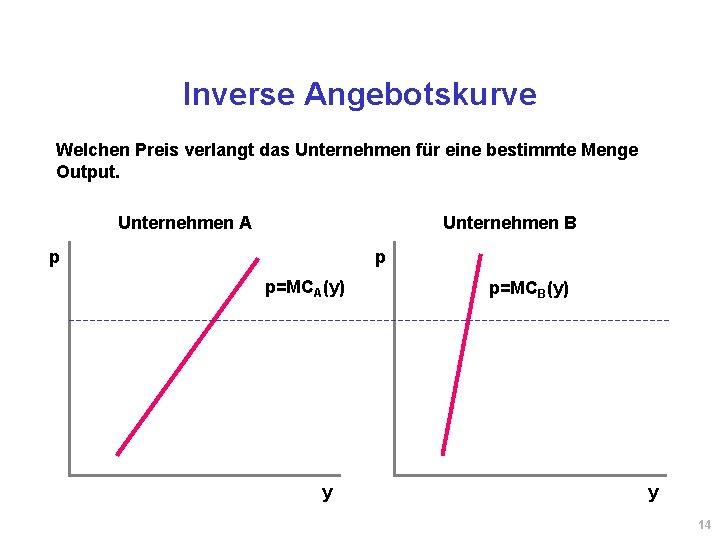 Inverse Angebotskurve

Welchen Preis verlangt das Unternehmen für eine bestimmte Menge Output.

Unternehmen A

p

$p=MC_A(y)$

y

Unternehmen B

p

$p=MC_B(y)$

y

14